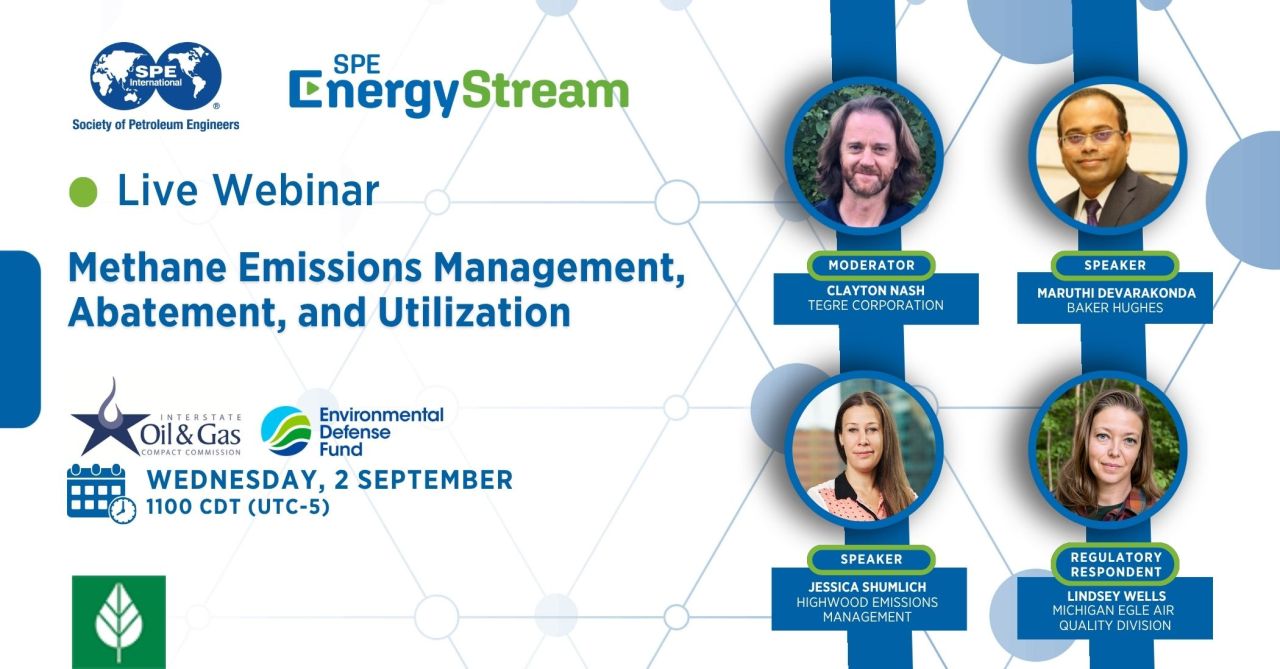 SPE International
Society of Petroleum Engineers

SPE EnergyStream

Live Webinar

Methane Emissions Management, Abatement, and Utilization

INTERSTATE Oil & Gas COMPACT COMMISSION

Environmental Defense Fund

WEDNESDAY, 2 SEPTEMBER
1100 CDT (UTC-5)

MODERATOR
CLAYTON NASH
TEGRE CORPORATION

SPEAKER
MARUTHI DEVARAKONDA
BAKER HUGHES

SPEAKER
JESSICA SHUMLICH
HIGHWOOD EMISSIONS MANAGEMENT

REGULATORY RESPONDENT
LINDSEY WELLS
MICHIGAN EGLE AIR QUALITY DIVISION